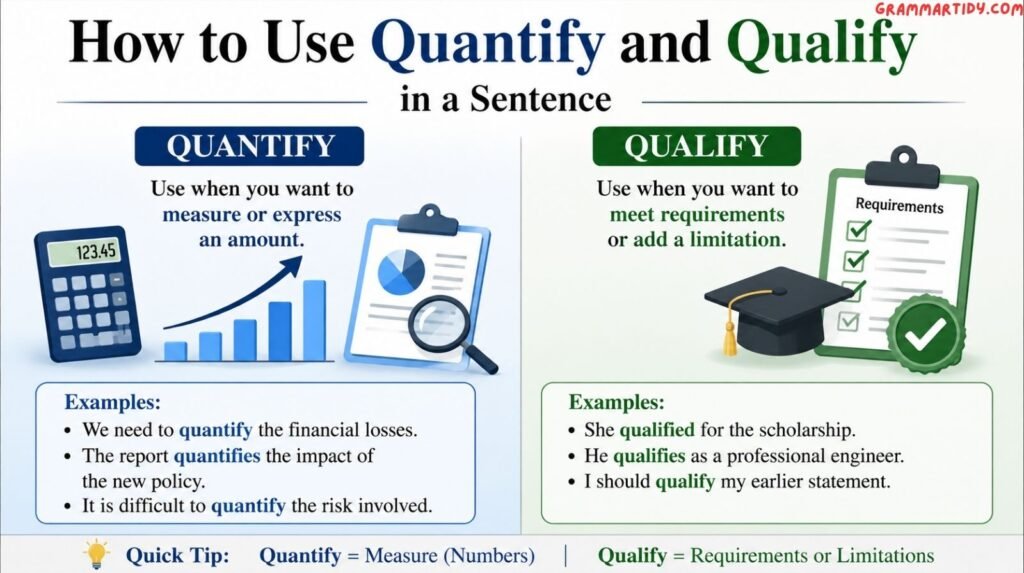 GRAMMARTIDY.COM

How to Use Quantify and Qualify in a Sentence

QUANTIFY

Use when you want to measure or express an amount.

123.45

Examples:
• We need to quantify the financial losses.
• The report quantifies the impact of the new policy.
• It is difficult to quantify the risk involved.

QUALIFY

Use when you want to meet requirements or add a limitation.

Requirements

Examples:
• She qualified for the scholarship.
• He qualifies as a professional engineer.
• I should qualify my earlier statement.

Quick Tip: Quantify = Measure (Numbers) | Qualify = Requirements or Limitations